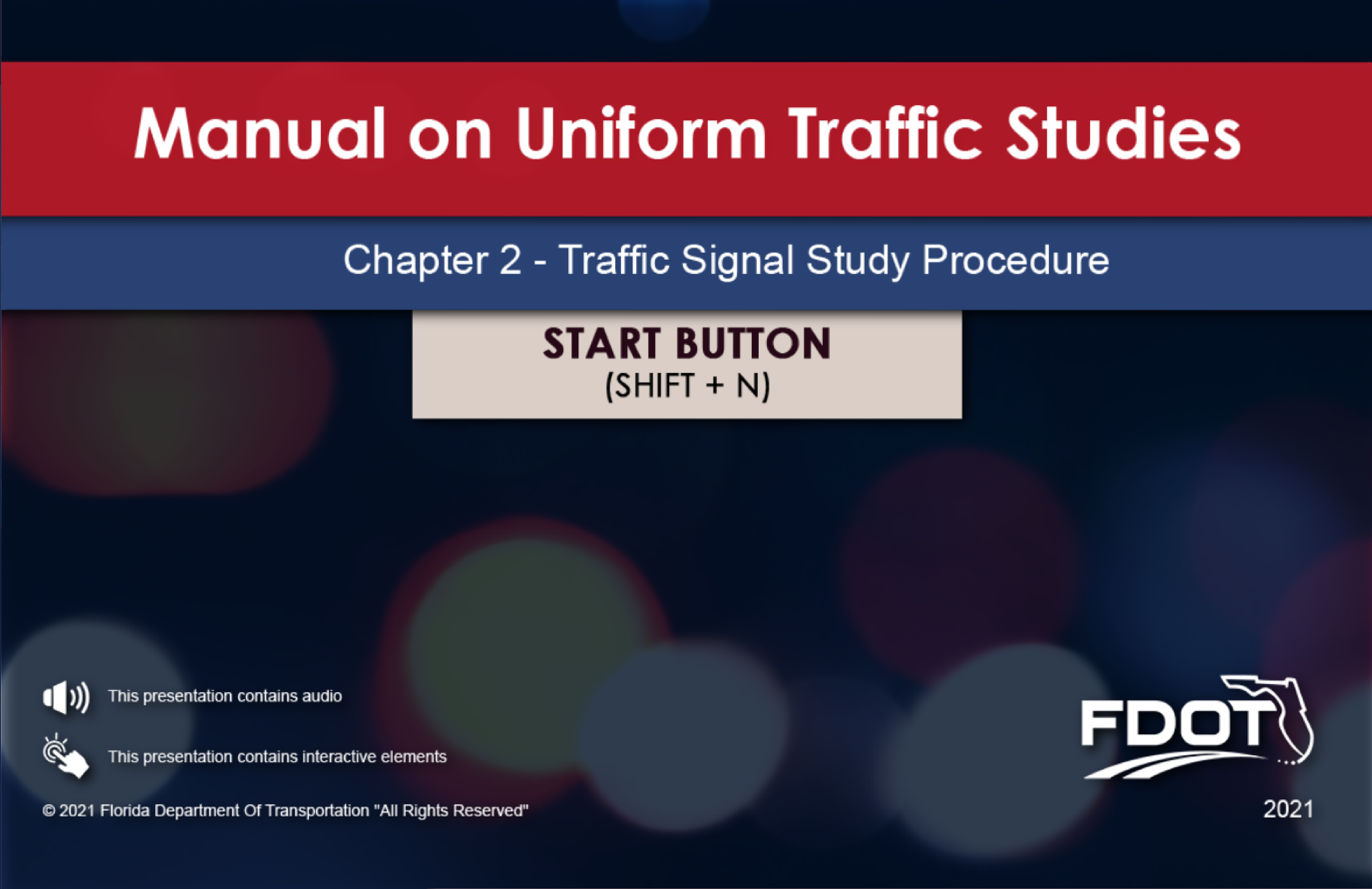 Manual on Uniform Traffic Studies

Chapter 2 - Traffic Signal Study Procedure

START BUTTON
(SHIFT + N)

This presentation contains audio

This presentation contains interactive elements

© 2021 Florida Department Of Transportation "All Rights Reserved"

FDOT

2021